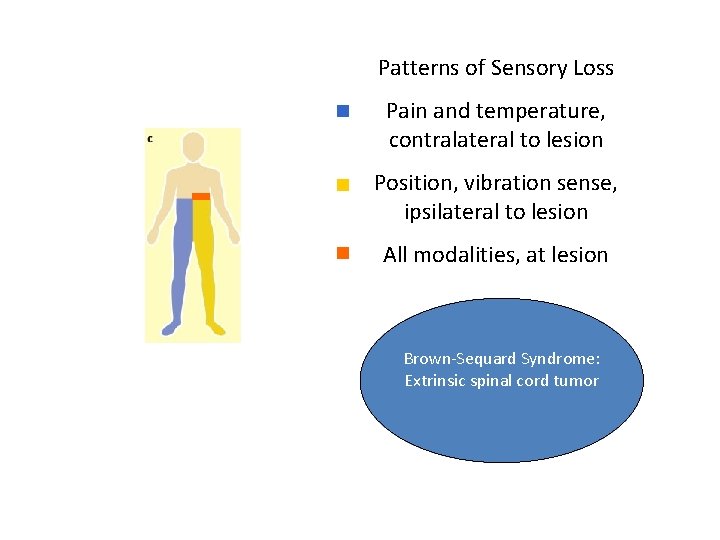 c

Patterns of Sensory Loss

Pain and temperature, contralateral to lesion

Position, vibration sense, ipsilateral to lesion

All modalities, at lesion

Brown-Sequard Syndrome: Extrinsic spinal cord tumor